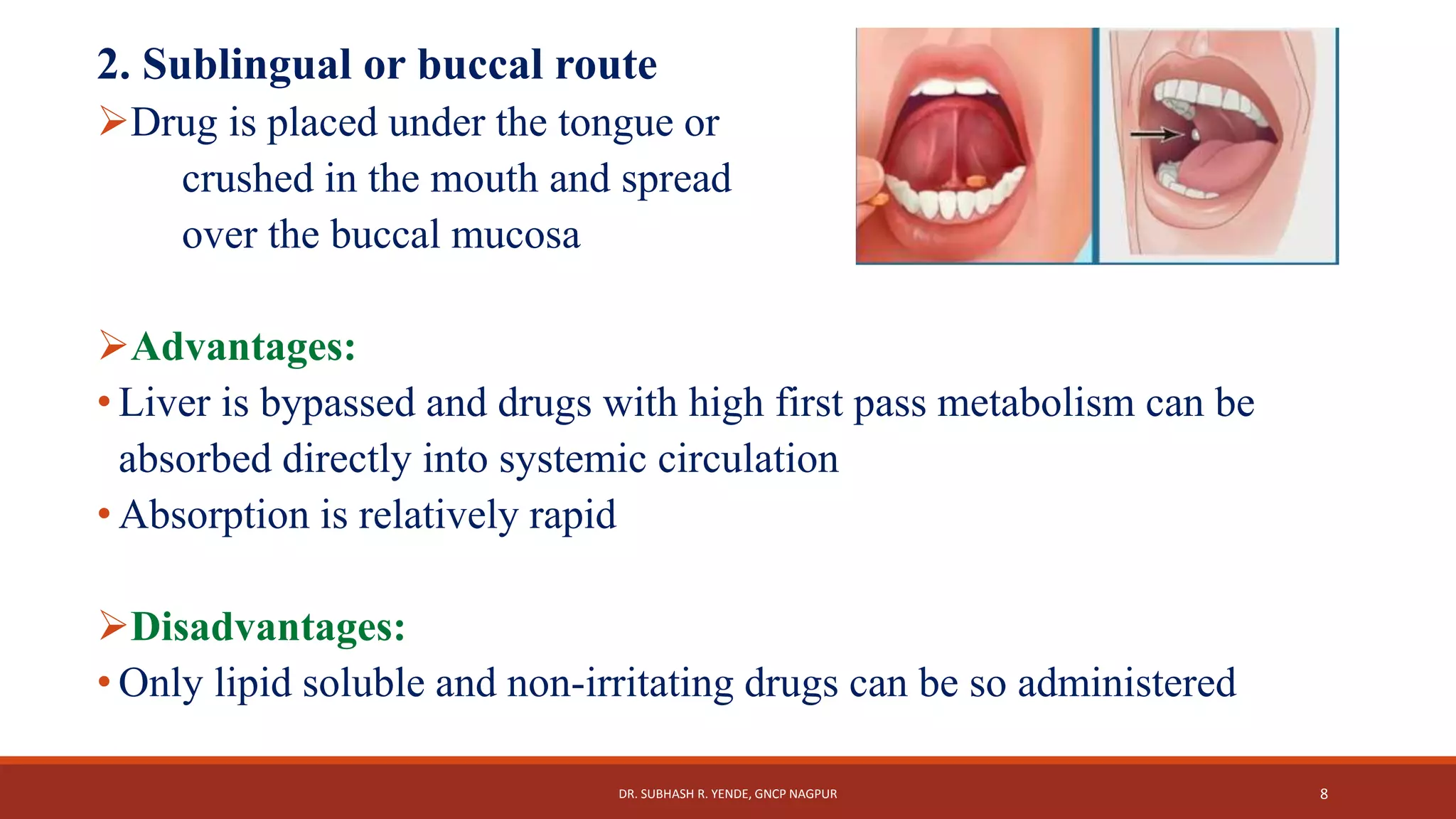 2. Sublingual or buccal route

➢Drug is placed under the tongue or crushed in the mouth and spread over the buccal mucosa

➢Advantages:

• Liver is bypassed and drugs with high first pass metabolism can be absorbed directly into systemic circulation
• Absorption is relatively rapid

➢Disadvantages:

• Only lipid soluble and non-irritating drugs can be so administered

DR. SUBHASH R. YENDE, GNCP NAGPUR

8